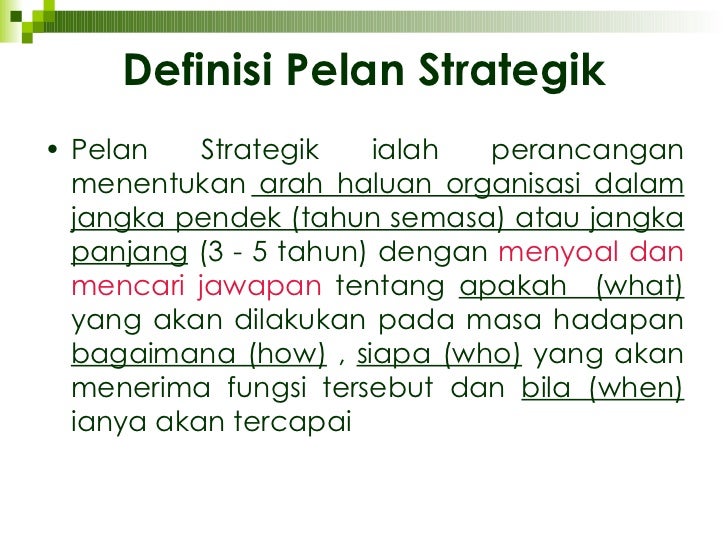 Definisi Pelan Strategik

• Pelan Strategik ialah perancangan menentukan arah haluan organisasi dalam jangka pendek (tahun semasa) atau jangka panjang (3 - 5 tahun) dengan menyoal dan mencari jawapan tentang apakah (what) yang akan dilakukan pada masa hadapan bagaimana (how) , siapa (who) yang akan menerima fungsi tersebut dan bila (when) ianya akan tercapai